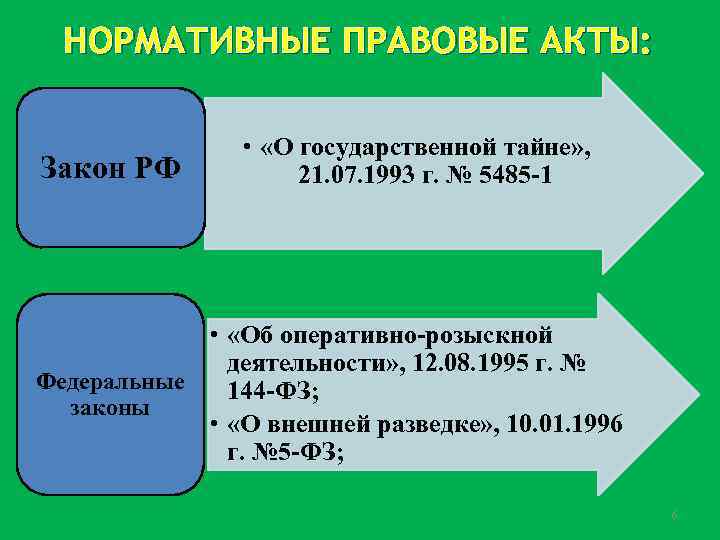 НОРМАТИВНЫЕ ПРАВОВЫЕ АКТЫ:

Закон РФ

• «О государственной тайне», 21.07.1993 г. № 5485-1

Федеральные законы

• «Об оперативно-розыскной деятельности», 12.08.1995 г. № 144-ФЗ;
• «О внешней разведке», 10.01.1996 г. №5-ФЗ;

6